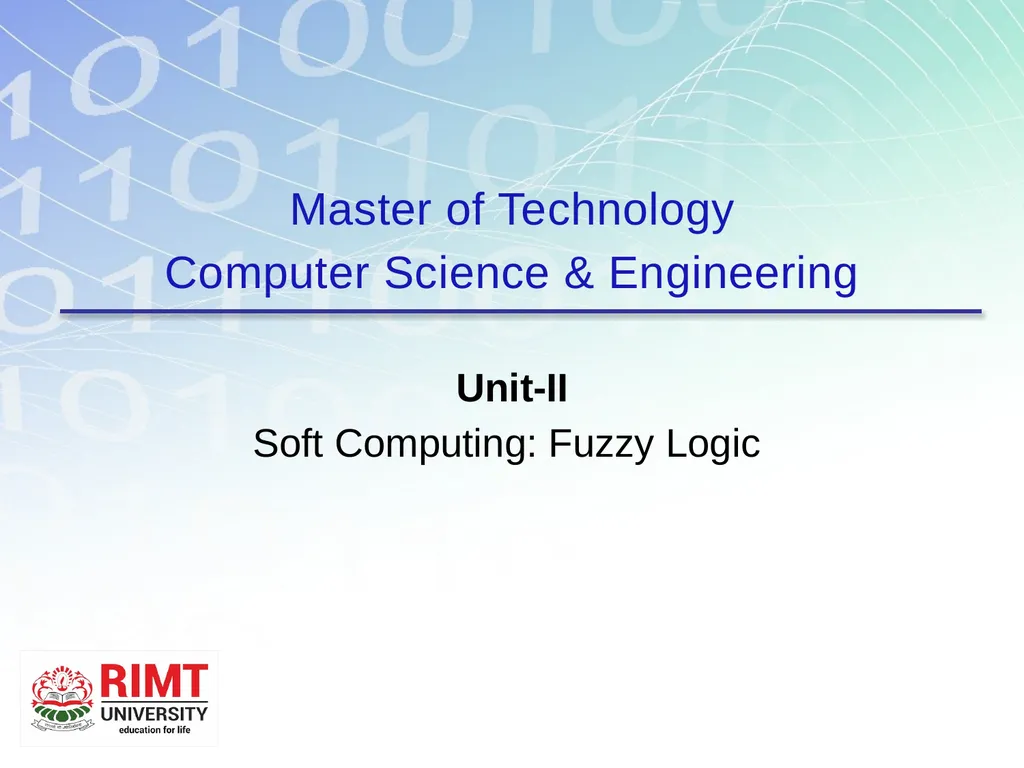 Master of Technology
Computer Science & Engineering

Unit-II
Soft Computing: Fuzzy Logic

RIMT
UNIVERSITY
education for life